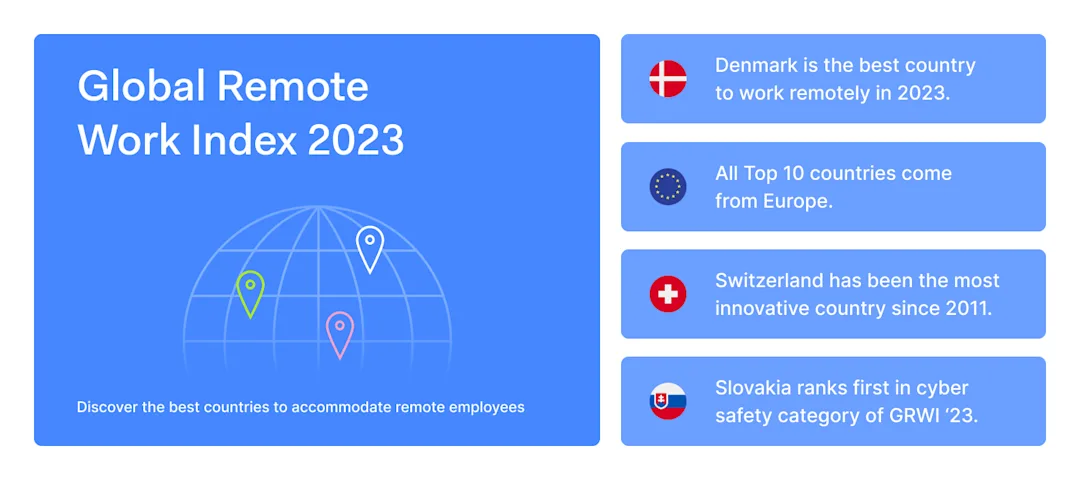 Global Remote Work Index 2023

Discover the best countries to accommodate remote employees

Denmark is the best country to work remotely in 2023.

All Top 10 countries come from Europe.

Switzerland has been the most innovative country since 2011.

Slovakia ranks first in cyber safety category of GRWI ‘23.